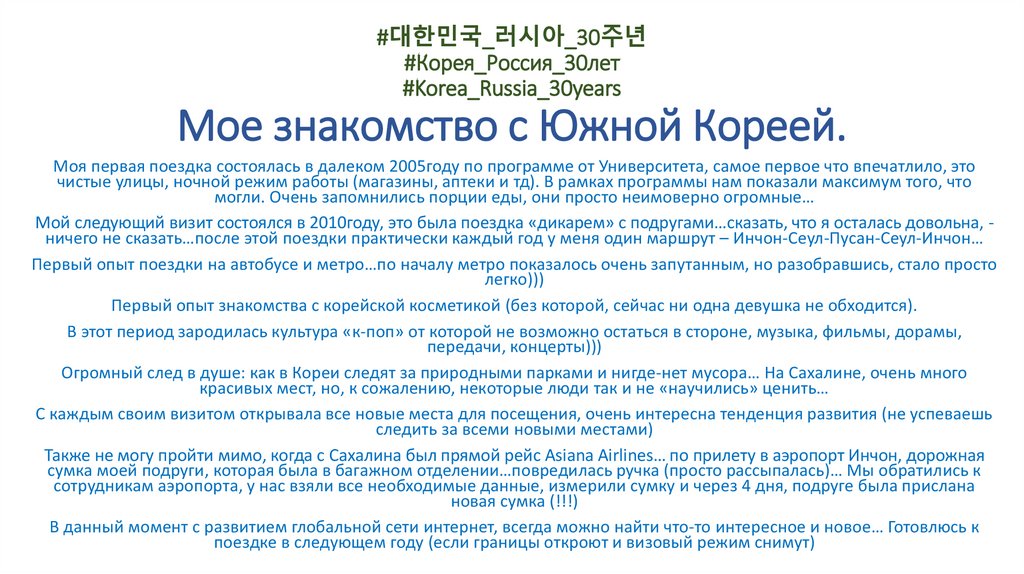 #대한민국_러시아_30주년
#Корея_Россия_30лет
#Korea_Russia_30years

Мое знакомство с Южной Кореей.

Моя первая поездка состоялась в далеком 2005году по программе от Университета, самое первое что впечатлило, это чистые улицы, ночной режим работы (магазины, аптеки и тд). В рамках программы нам показали максимум того, что могли. Очень запомнились порции еды, они просто неимоверно огромные…

Мой следующий визит состоялся в 2010году, это была поездка «дикарем» с подругами…сказать, что я осталась довольна, - ничего не сказать…после этой поездки практически каждый год у меня один маршрут – Инчон-Сеул-Пусан-Сеул-Инчон…

Первый опыт поездки на автобусе и метро…по началу метро показалось очень запутанным, но разобравшись, стало просто легко)))

Первый опыт знакомства с корейской косметикой (без которой, сейчас ни одна девушка не обходится).

В этот период зародилась культура «к-поп» от которой не возможно остаться в стороне, музыка, фильмы, дорамы, передачи, концерты)))

Огромный след в душе: как в Кореи следят за природными парками и нигде-нет мусора… На Сахалине, очень много красивых мест, но, к сожалению, некоторые люди так и не «научились» ценить…

С каждым своим визитом открывала все новые места для посещения, очень интересна тенденция развития (не успеваешь следить за всеми новыми местами)

Также не могу пройти мимо, когда с Сахалина был прямой рейс Asiana Airlines… по прилету в аэропорт Инчон, дорожная сумка моей подруги, которая была в багажном отделении…повредилась ручка (просто рассыпалась)… Мы обратились к сотрудникам аэропорта, у нас взяли все необходимые данные, измерили сумку и через 4 дня, подруге была прислана новая сумка (!!!)

В данный момент с развитием глобальной сети интернет, всегда можно найти что-то интересное и новое… Готовлюсь к поездке в следующем году (если границы откроют и визовый режим снимут)